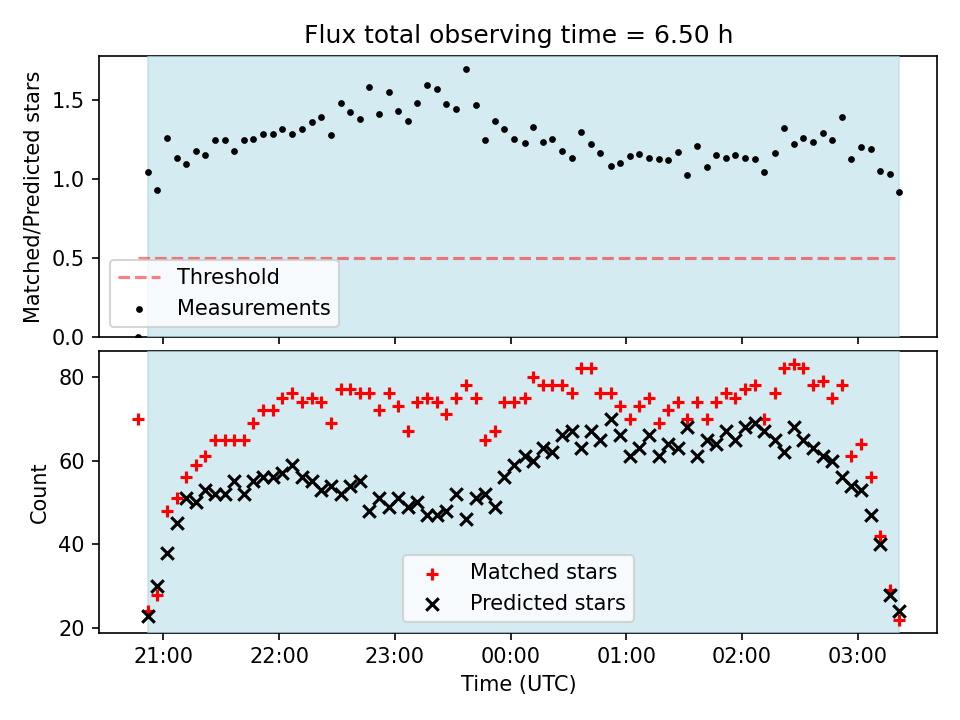 Flux total observing time = 6.50 h

Matched/Predicted stars

1.5
1.0
0.5
0.0

Threshold
Measurements

Count

80
60
40
20

Matched stars
Predicted stars

21:00
22:00
23:00
00:00
01:00
02:00
03:00

Time (UTC)